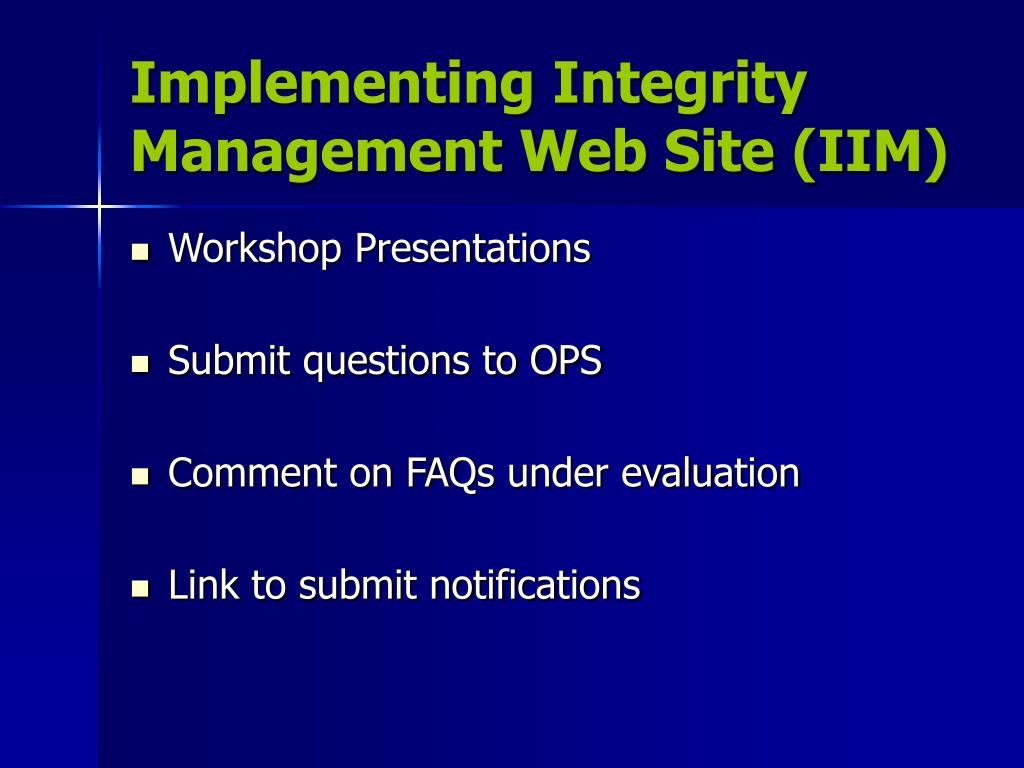 Implementing Integrity Management Web Site (IIM)

- Workshop Presentations
- Submit questions to OPS
- Comment on FAQs under evaluation
- Link to submit notifications